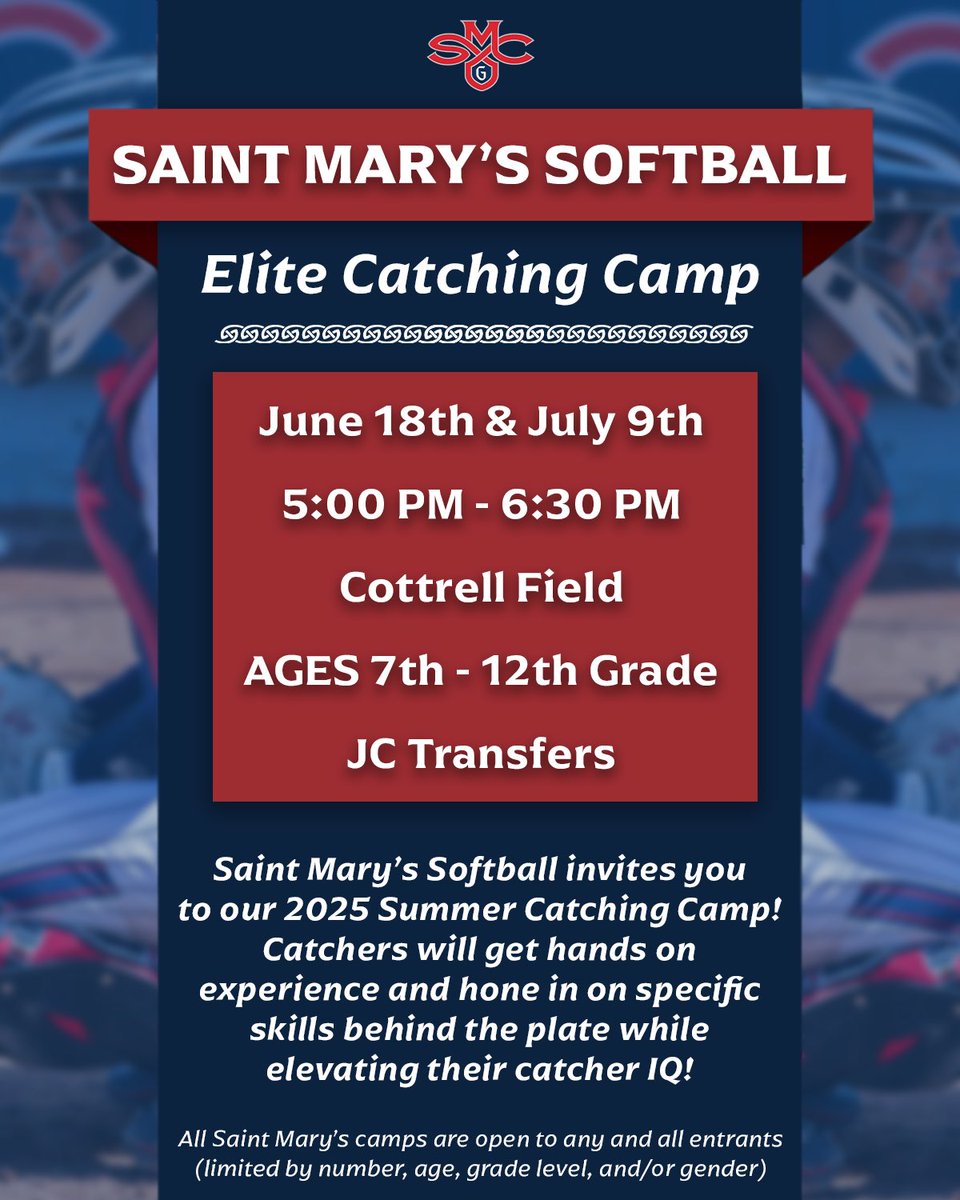 SMC G

SAINT MARY'S SOFTBALL

Elite Catching Camp

June 18th & July 9th

5:00 PM - 6:30 PM

Cottrell Field

AGES 7th - 12th Grade

JC Transfers

Saint Mary's Softball invites you to our 2025 Summer Catching Camp! Catchers will get hands on experience and hone in on specific skills behind the plate while elevating their catcher IQ!

All Saint Mary's camps are open to any and all entrants (limited by number, age, grade level, and/or gender)